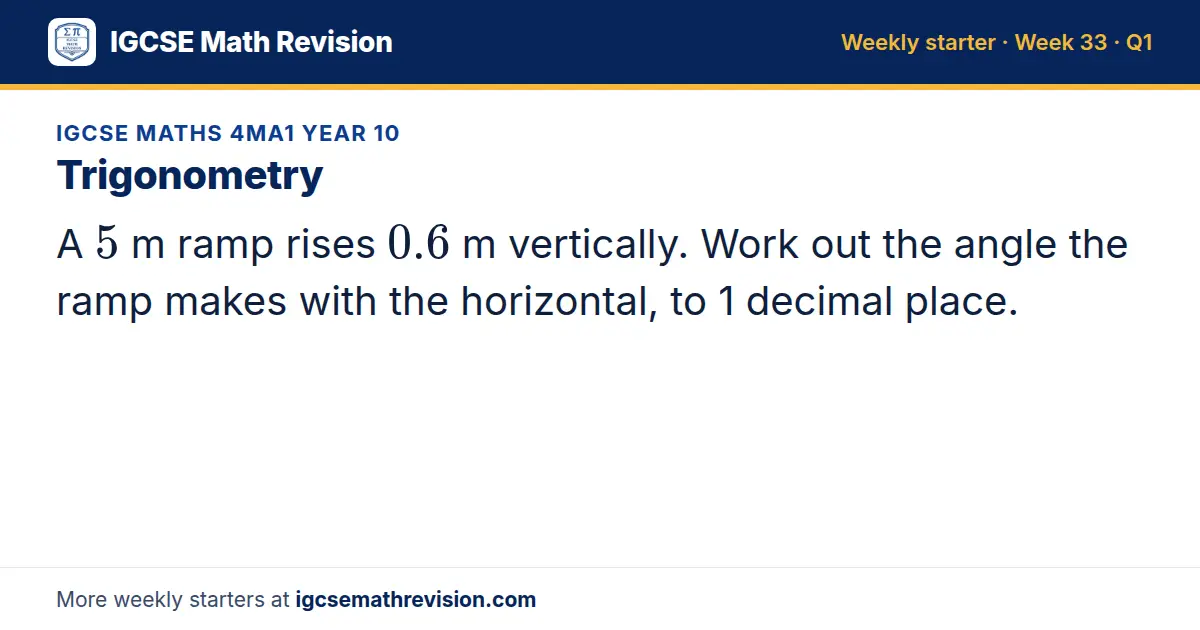 IGCSE Math Revision

Weekly starter · Week 33 · Q1

IGCSE MATHS 4MA1 YEAR 10

Trigonometry

A $5$ m ramp rises $0.6$ m vertically. Work out the angle the ramp makes with the horizontal, to 1 decimal place.

More weekly starters at igcsemathrevision.com